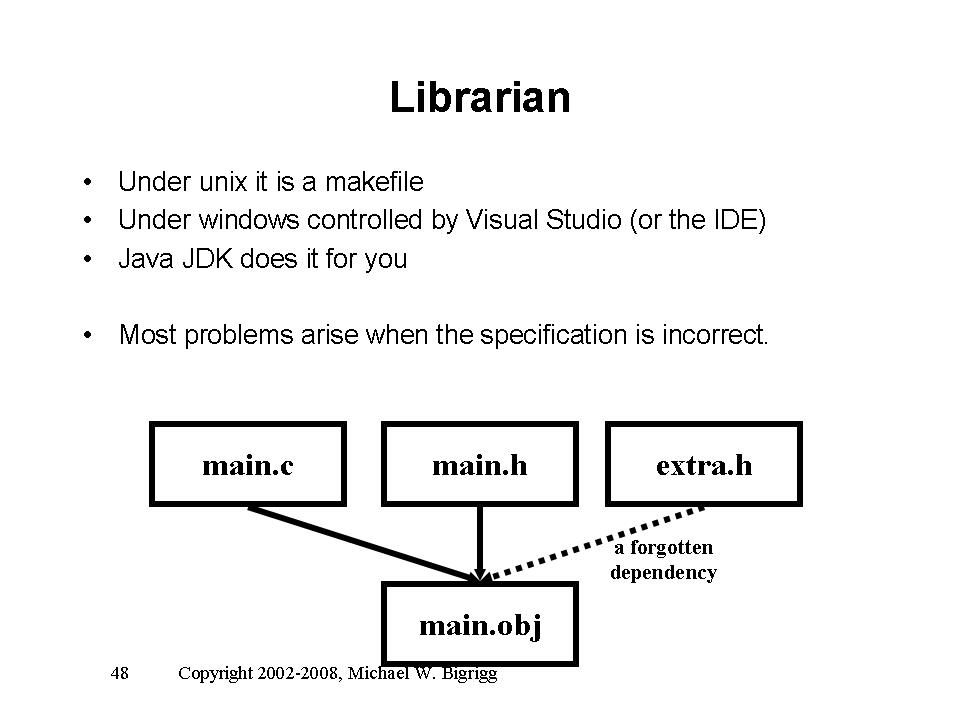 Librarian

• Under unix it is a makefile
• Under windows controlled by Visual Studio (or the IDE)
• Java JDK does it for you

• Most problems arise when the specification is incorrect.

main.c

main.h

extra.h

a forgotten dependency

main.obj

48 Copyright 2002-2008, Michael W. Bigrigg